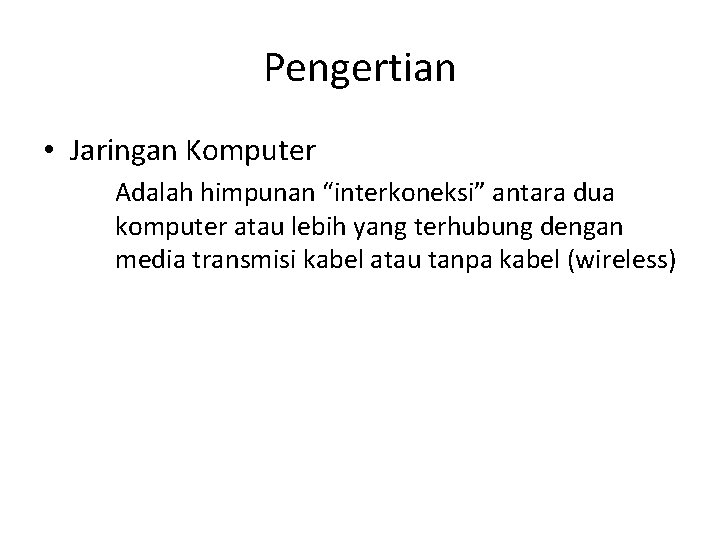 Pengertian

• Jaringan Komputer

Adalah himpunan “interkoneksi” antara dua komputer atau lebih yang terhubung dengan media transmisi kabel atau tanpa kabel (wireless)